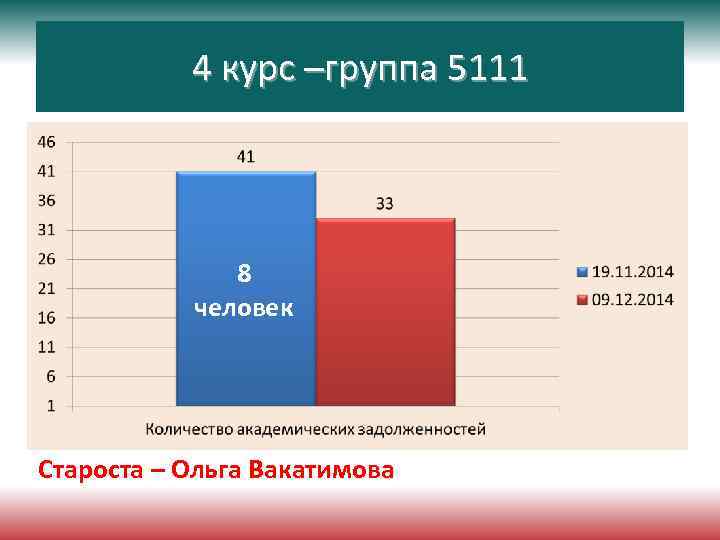 4 курс –группа 5111

46
41
36
31
26
21
16
11
6
1

41

33

8
человек

19.11.2014
09.12.2014

Количество академических задолженностей

Староста – Ольга Вакатимова